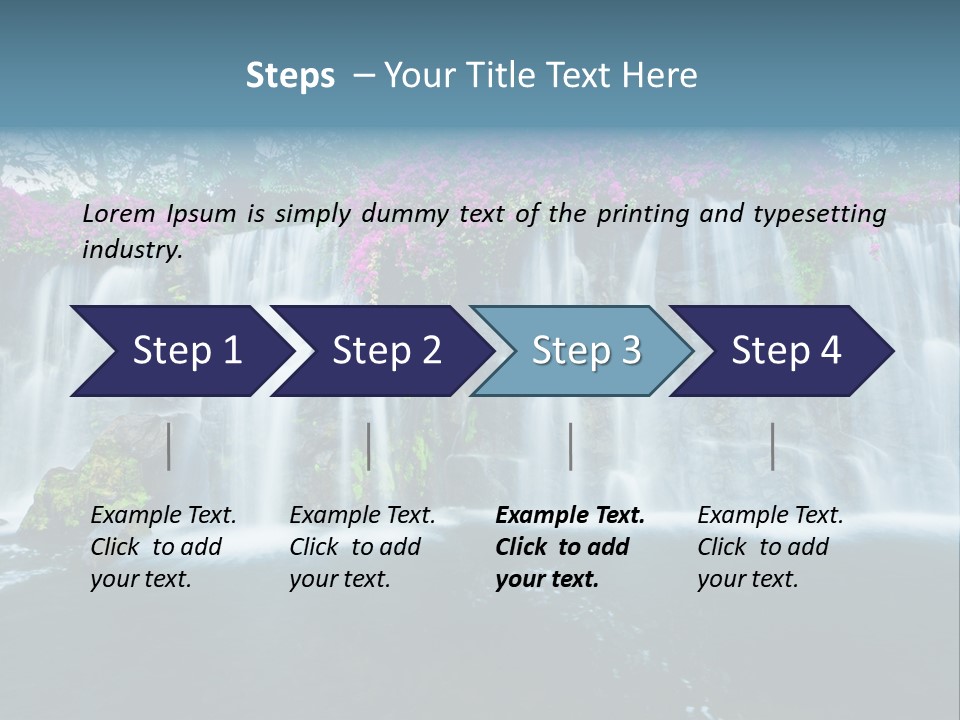 Steps – Your Title Text Here

Lorem Ipsum is simply dummy text of the printing and typesetting industry.

Step 1

Step 2

Step 3

Step 4

Example Text. Click to add your text.

Example Text. Click to add your text.

Example Text. Click to add your text.

Example Text. Click to add your text.